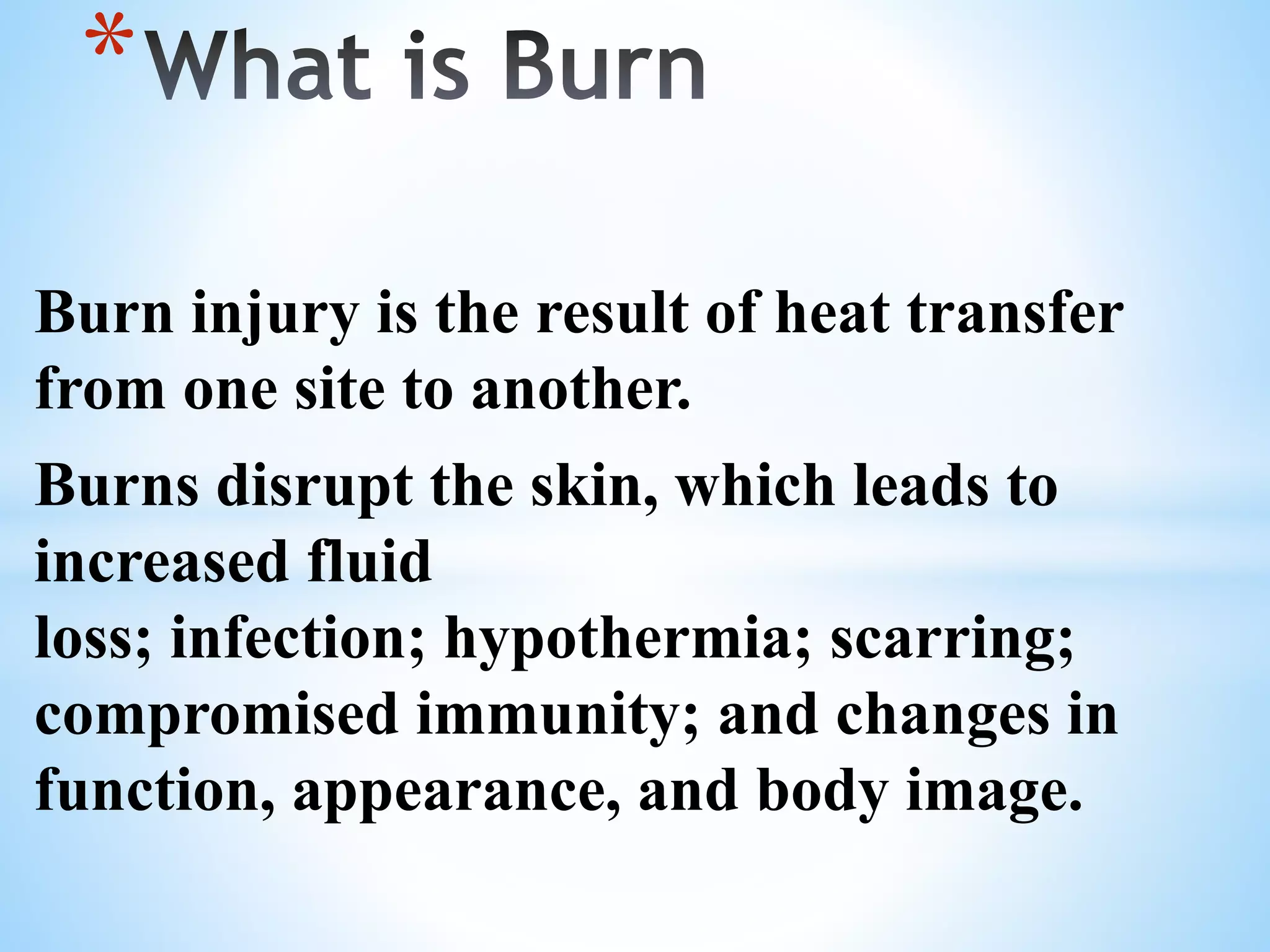 *What is Burn

Burn injury is the result of heat transfer from one site to another.

Burns disrupt the skin, which leads to increased fluid
loss; infection; hypothermia; scarring; compromised immunity; and changes in function, appearance, and body image.